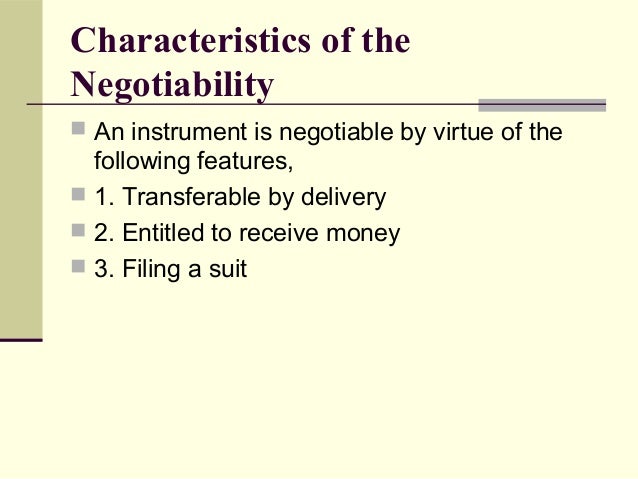 Characteristics of the Negotiability

An instrument is negotiable by virtue of the following features,

1. Transferable by delivery

2. Entitled to receive money

3. Filing a suit